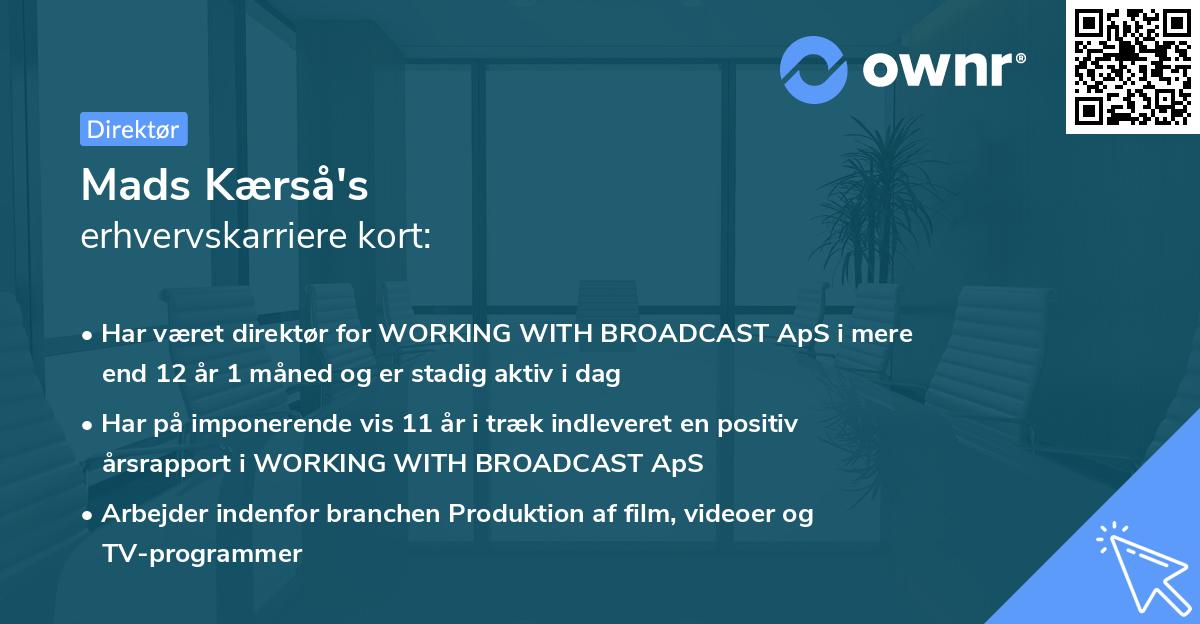 ownr®

Direktør

Mads Kærså's
erhvervskarriere kort:

• Har været direktør for WORKING WITH BROADCAST ApS i mere end 12 år 1 måned og er stadig aktiv i dag

• Har på imponerende vis 11 år i træk indleveret en positiv årsrapport i WORKING WITH BROADCAST ApS

• Arbejder indenfor branchen Produktion af film, videoer og TV-programmer